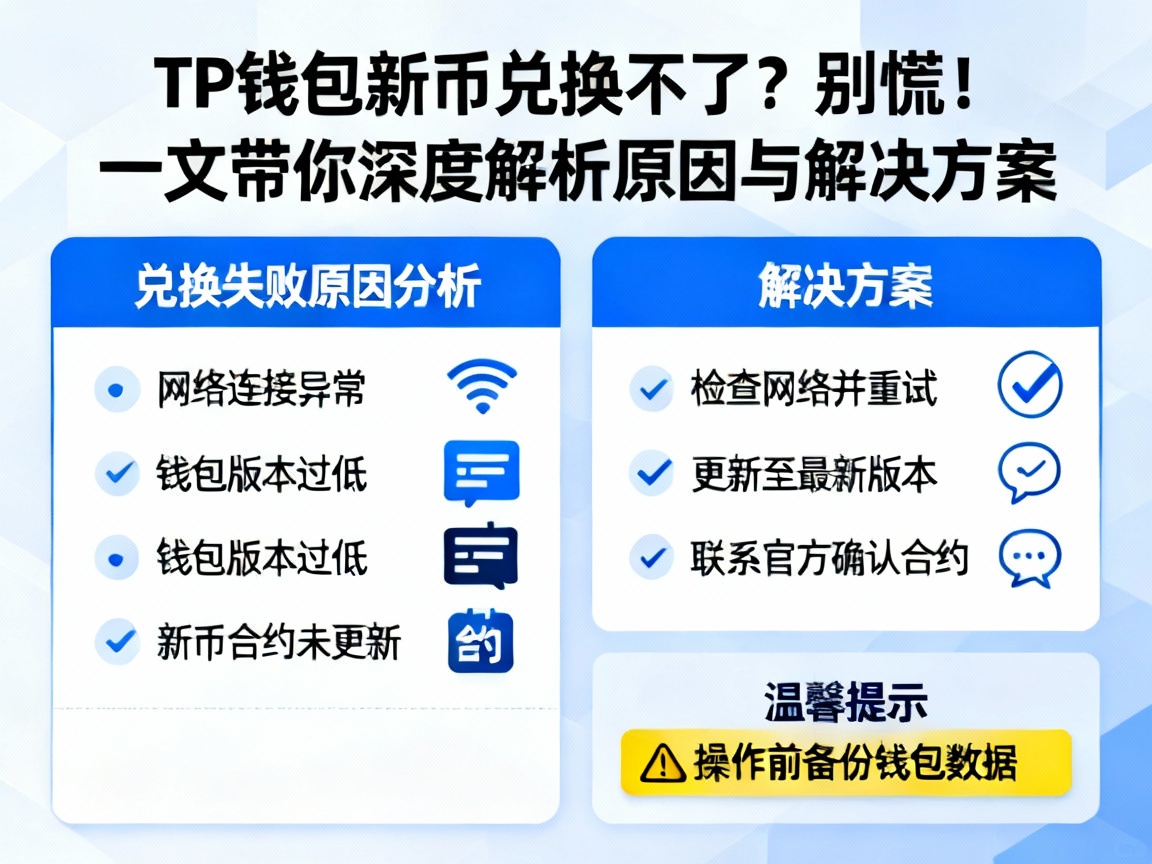 TP钱包新币兑换不了？别慌！
一文带你深度解析原因与解决方案

兑换失败原因分析

网络连接异常
钱包版本过低
钱包版本过低
新币合约未更新

约

解决方案

检查网络并重试
更新至最新版本
联系官方确认合约

温馨提示

操作前备份钱包数据